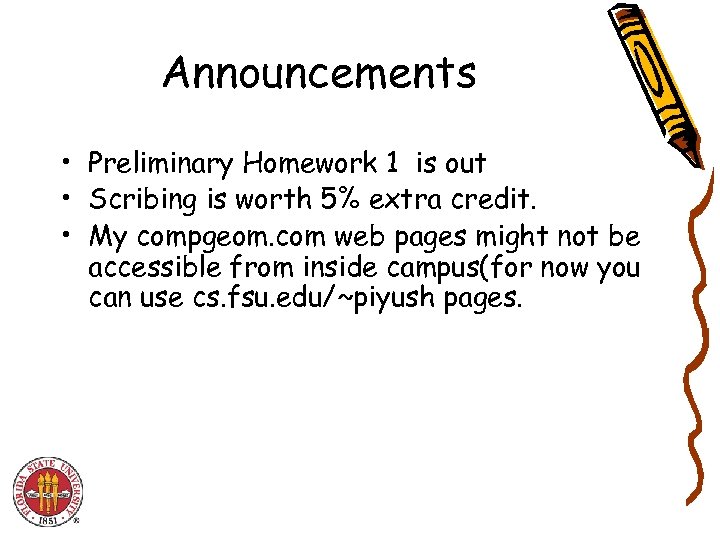 Announcements

• Preliminary Homework 1 is out
• Scribing is worth 5% extra credit.
• My compgeom.com web pages might not be accessible from inside campus(for now you can use cs.fsu.edu/~piyush pages.

FLORIDA STATE UNIVERSITY
1851